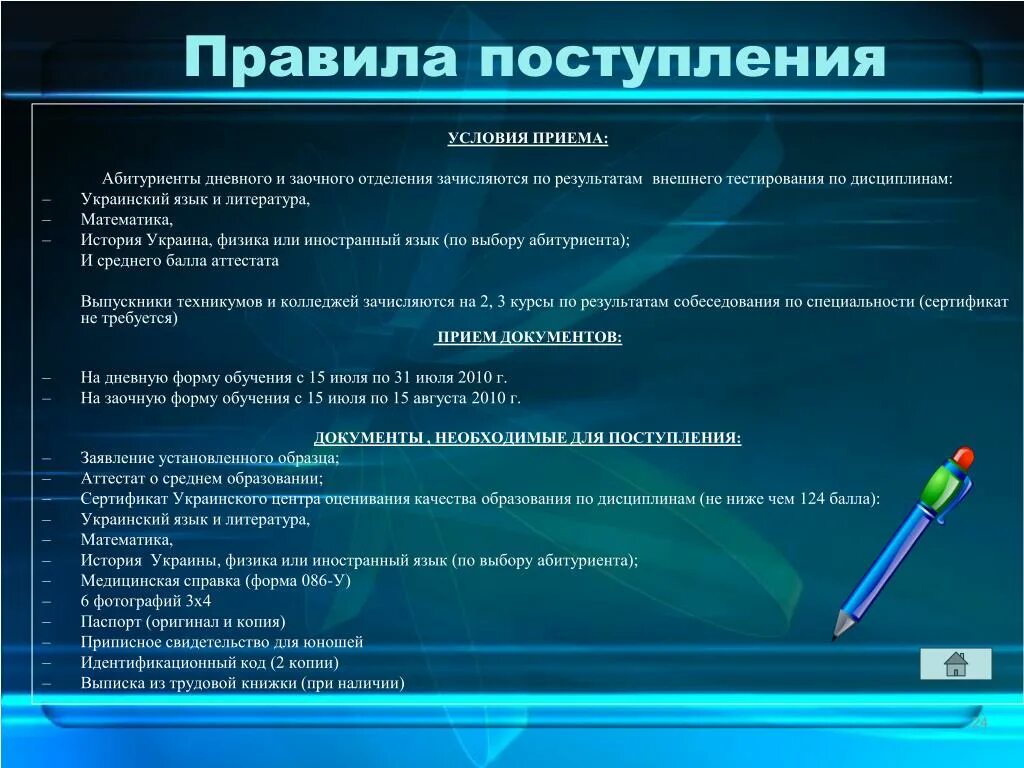 Правила поступления

УСЛОВИЯ ПРИЕМА:

Абитуриенты дневного и заочного отделения зачисляются по результатам внешнего тестирования по дисциплинам:
– Украинский язык и литература,
– Математика,
– История Украина, физика или иностранный язык (по выбору абитуриента);
И среднего балла аттестата

Выпускники техникумов и колледжей зачисляются на 2, 3 курсы по результатам собеседования по специальности (сертификат не требуется)

ПРИЕМ ДОКУМЕНТОВ:

– На дневную форму обучения с 15 июля по 31 июля 2010 г.
– На заочную форму обучения с 15 июля по 15 августа 2010 г.

ДОКУМЕНТЫ , НЕОБХОДИМЫЕ ДЛЯ ПОСТУПЛЕНИЯ:
– Заявление установленного образца;
– Аттестат о среднем образовании;
– Сертификат Украинского центра оценивания качества образования по дисциплинам (не ниже чем 124 балла):
– Украинский язык и литература,
– Математика,
– История Украины, физика или иностранный язык (по выбору абитуриента);
– Медицинская справка (форма 086-У)
– 6 фотографий 3х4
– Паспорт (оригинал и копия)
– Приписное свидетельство для юношей
– Идентификационный код (2 копии)
– Выписка из трудовой книжки (при наличии)

24